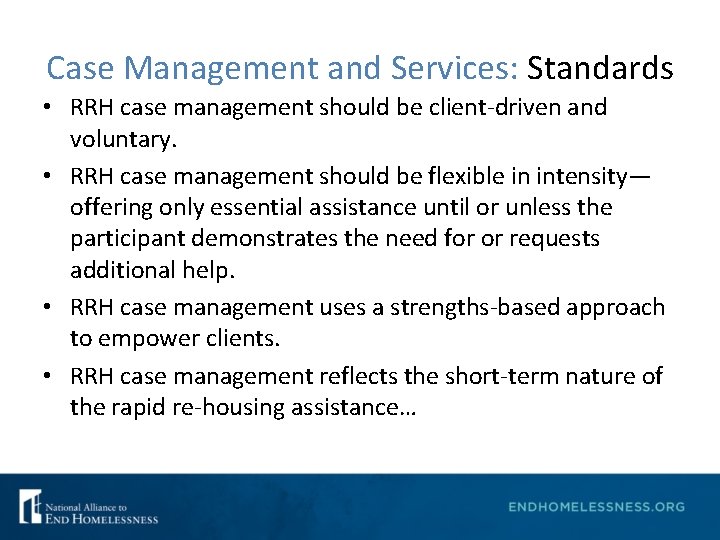 Case Management and Services: Standards

• RRH case management should be client-driven and voluntary.

• RRH case management should be flexible in intensity—offering only essential assistance until or unless the participant demonstrates the need for or requests additional help.

• RRH case management uses a strengths-based approach to empower clients.

• RRH case management reflects the short-term nature of the rapid re-housing assistance…

National Alliance to
END HOMELESSNESS

ENDHOMELESSNESS.ORG